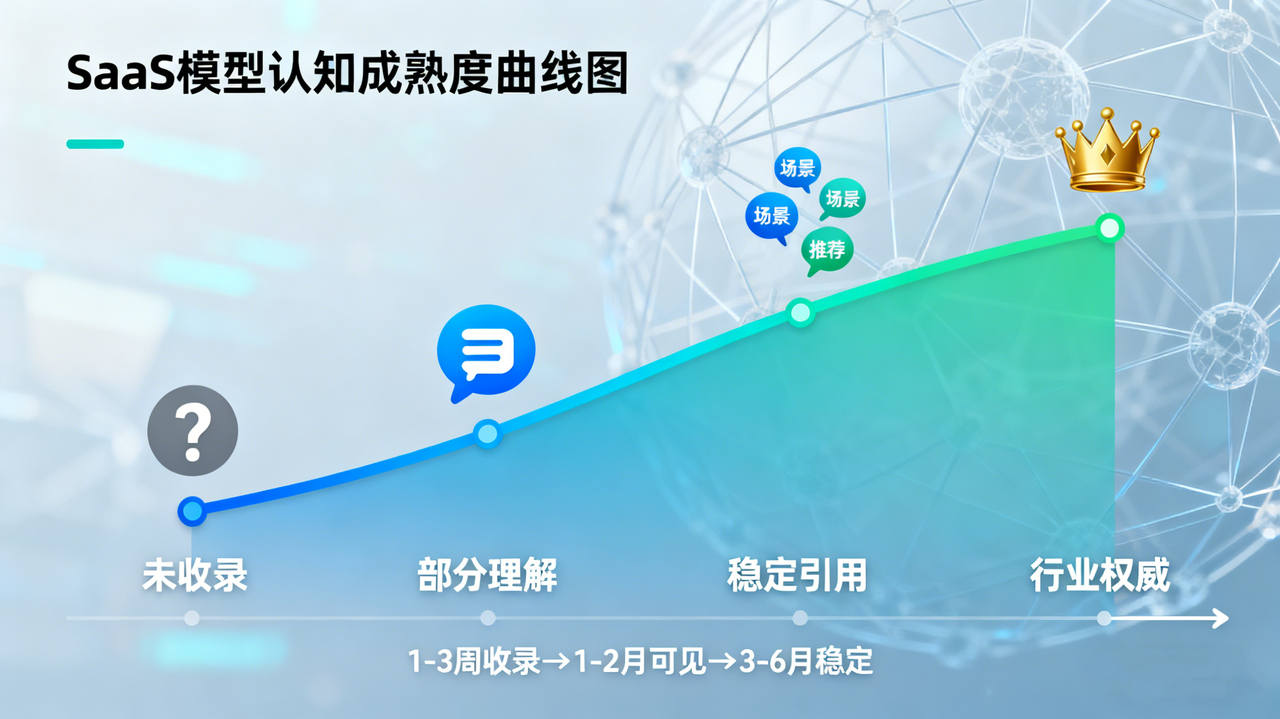 SaaS模型认知成熟度曲线图

?

场景
场景
场景
推荐

未收录
部分理解
稳定引用
行业权威

1-3周收录→1-2月可见→3-6月稳定